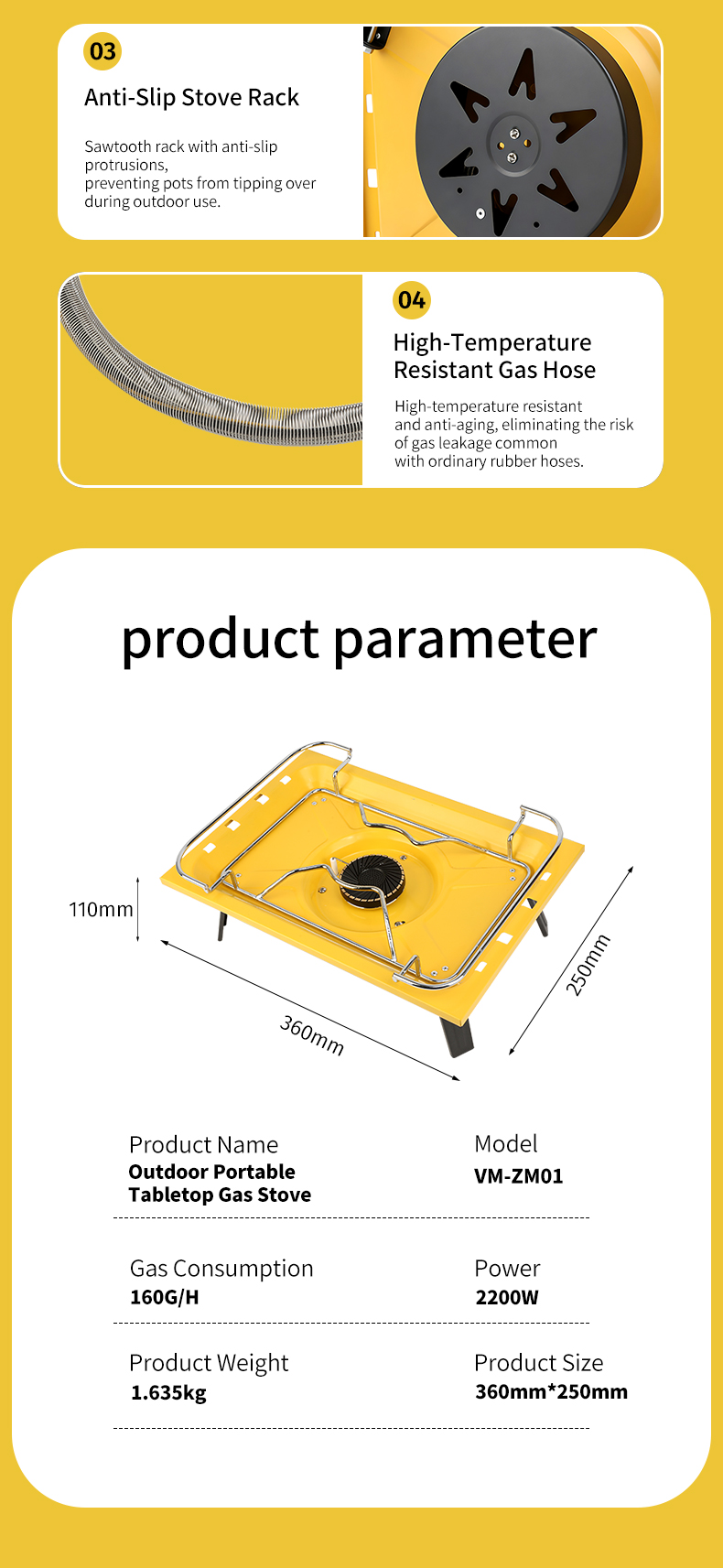 03

Anti-Slip Stove Rack

Sawtooth rack with anti-slip protrusions,
preventing pots from tipping over during outdoor use.

04

High-Temperature Resistant Gas Hose

High-temperature resistant and anti-aging, eliminating the risk of gas leakage common with ordinary rubber hoses.

product parameter

110mm

360mm

250mm

Product Name
Outdoor Portable Tabletop Gas Stove

Model
VM-ZM01

Gas Consumption
160G/H

Power
2200W

Product Weight
1.635kg

Product Size
360mm*250mm